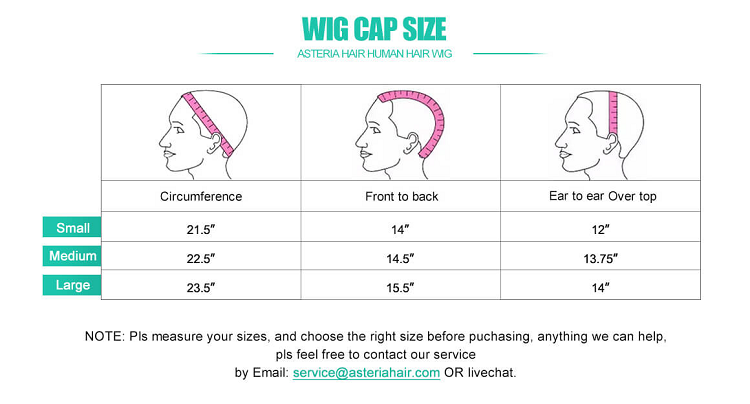 WIG CAP SIZE

ASTERIA HAIR HUMAN HAIR WIG

| | Circumference | Front to back | Ear to ear Over top |
|---|---|---|---|
| Small | 21.5″ | 14″ | 12″ |
| Medium | 22.5″ | 14.5″ | 13.75″ |
| Large | 23.5″ | 15.5″ | 14″ |

NOTE: Pls measure your sizes, and choose the right size before puchasing, anything we can help, pls feel free to contact our service by Email: service@asteriahair.com OR livechat.